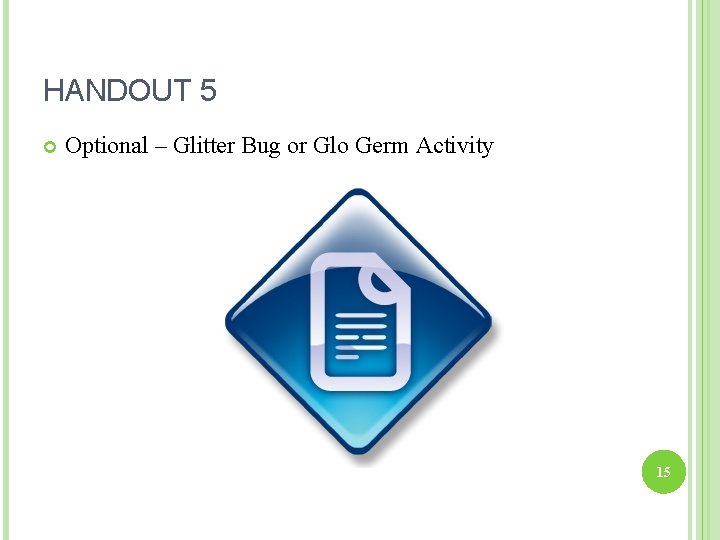 HANDOUT 5

Optional – Glitter Bug or Glo Germ Activity

15